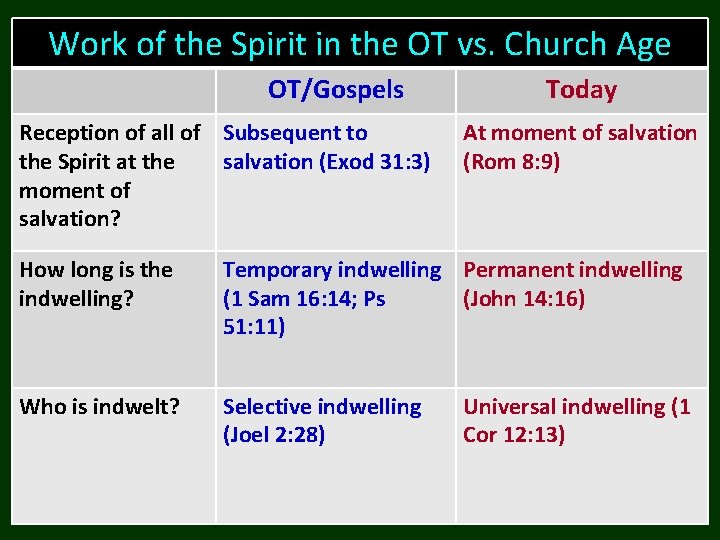 Work of the Spirit in the OT vs. Church Age

| | OT/Gospels | Today |
|---|---|---|
| Reception of all of the Spirit at the moment of salvation? | Subsequent to salvation (Exod 31:3) | At moment of salvation (Rom 8:9) |
| How long is the indwelling? | Temporary indwelling (1 Sam 16:14; Ps 51:11) | Permanent indwelling (John 14:16) |
| Who is indwelt? | Selective indwelling (Joel 2:28) | Universal indwelling (1 Cor 12:13) |